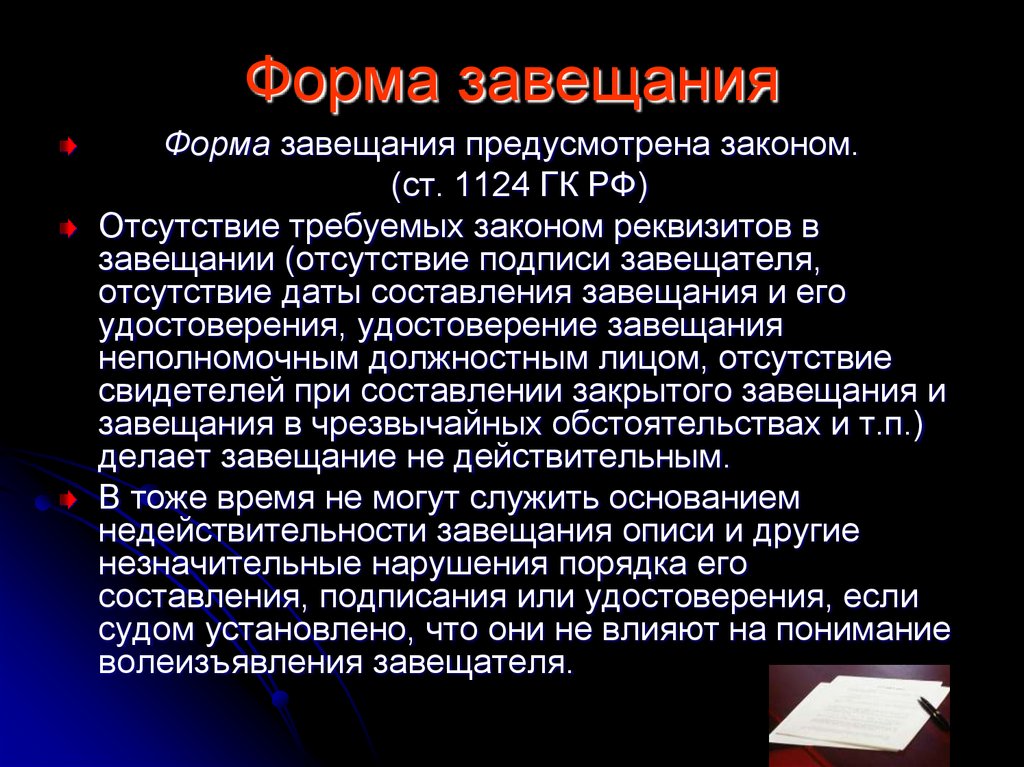 Форма завещания

Форма завещания предусмотрена законом. (ст. 1124 ГК РФ)

Отсутствие требуемых законом реквизитов в завещании (отсутствие подписи завещателя, отсутствие даты составления завещания и его удостоверения, удостоверение завещания неполномочным должностным лицом, отсутствие свидетелей при составлении закрытого завещания и завещания в чрезвычайных обстоятельствах и т.п.) делает завещание не действительным.

В тоже время не могут служить основанием недействительности завещания описи и другие незначительные нарушения порядка его составления, подписания или удостоверения, если судом установлено, что они не влияют на понимание волеизъявления завещателя.